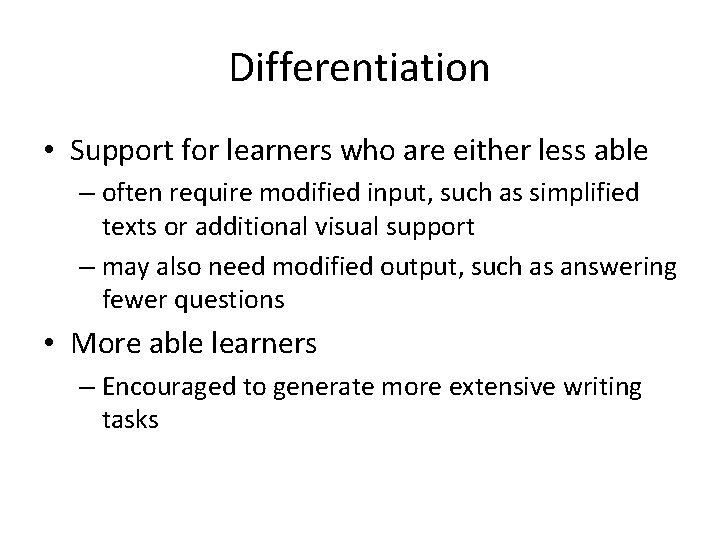 Differentiation

• Support for learners who are either less able

– often require modified input, such as simplified texts or additional visual support

– may also need modified output, such as answering fewer questions

• More able learners

– Encouraged to generate more extensive writing tasks